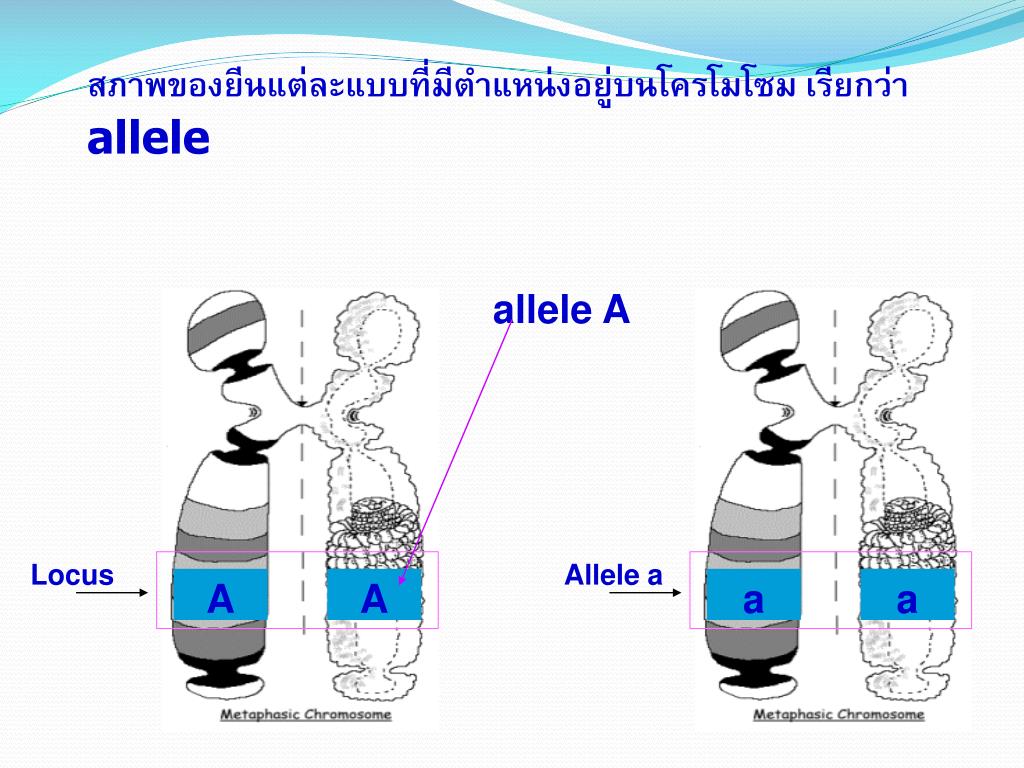 สภาพของยีนแต่ละแบบที่มีตำแหน่งอยู่บนโครโมโซม เรียกว่า allele

allele A

Locus

A

A

Metaphasic Chromosome

Allele a

a

a

Metaphasic Chromosome